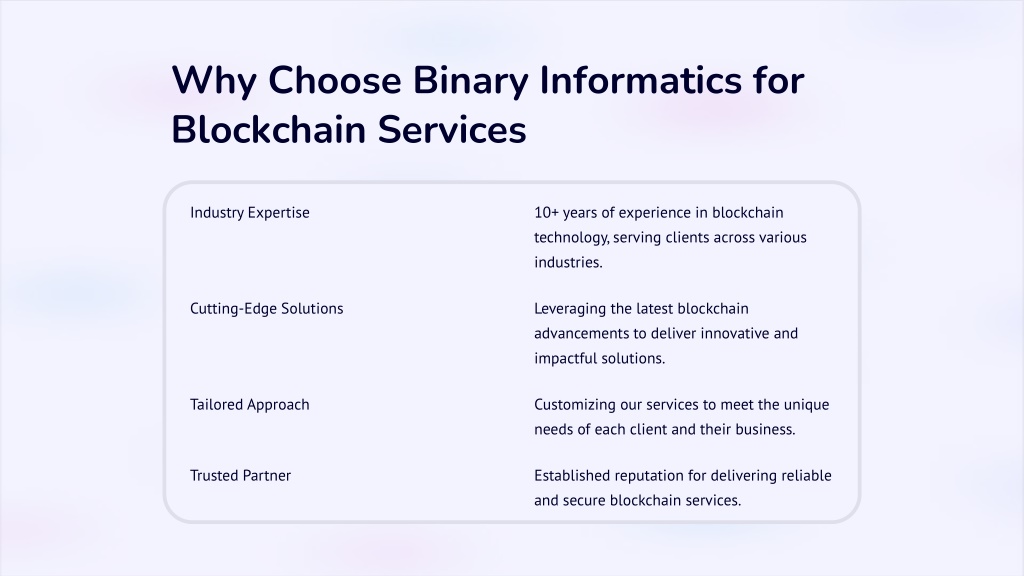 Why Choose Binary Informatics for Blockchain Services

| | |
|---|---|
| Industry Expertise | 10+ years of experience in blockchain technology, serving clients across various industries. |
| Cutting-Edge Solutions | Leveraging the latest blockchain advancements to deliver innovative and impactful solutions. |
| Tailored Approach | Customizing our services to meet the unique needs of each client and their business. |
| Trusted Partner | Established reputation for delivering reliable and secure blockchain services. |